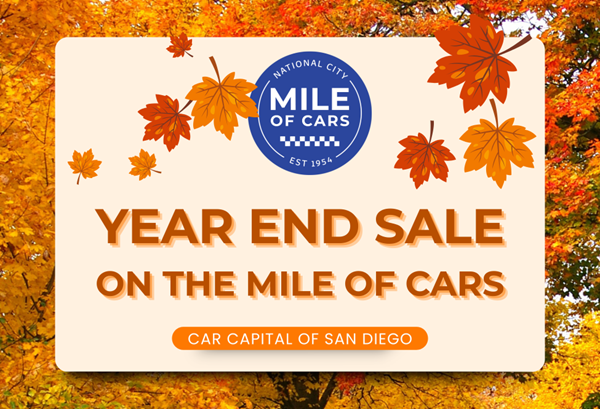 NATIONAL CITY
MILE OF CARS
EST 1954

YEAR END SALE
ON THE MILE OF CARS

CAR CAPITAL OF SAN DIEGO